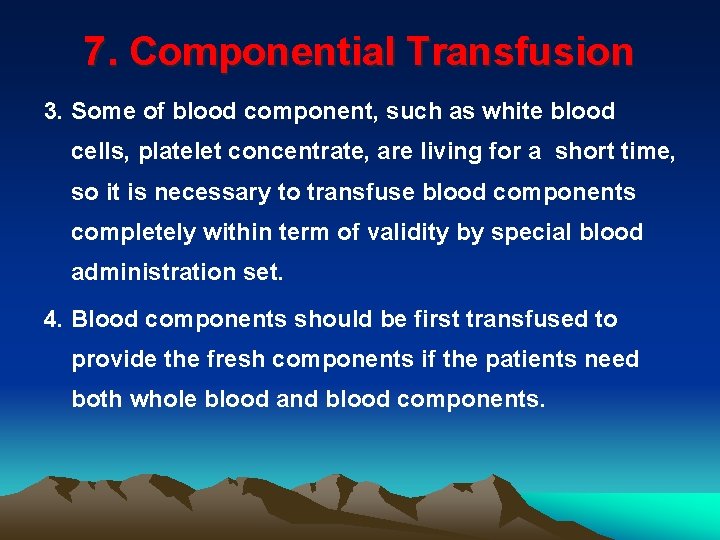 7. Componential Transfusion

3. Some of blood component, such as white blood cells, platelet concentrate, are living for a short time, so it is necessary to transfuse blood components completely within term of validity by special blood administration set.

4. Blood components should be first transfused to provide the fresh components if the patients need both whole blood and blood components.